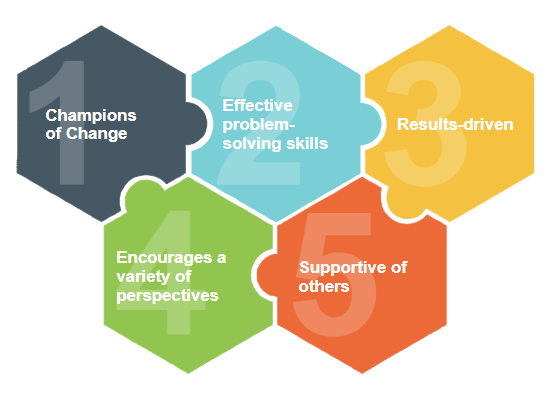 1
Champions of Change

2
Effective problem-solving skills

3
Results-driven

4
Encourages a variety of perspectives

5
Supportive of others